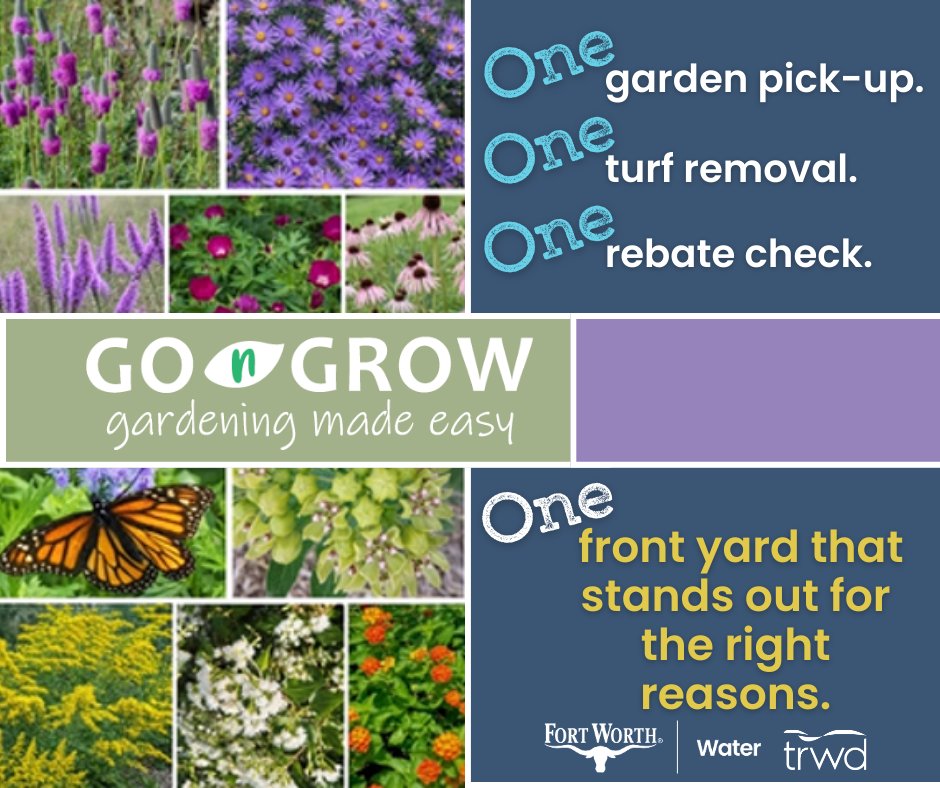 One garden pick-up.
One turf removal.
One rebate check.

GO n GROW
gardening made easy

One front yard that stands out for the right reasons.

FORT WORTH® Water trwd